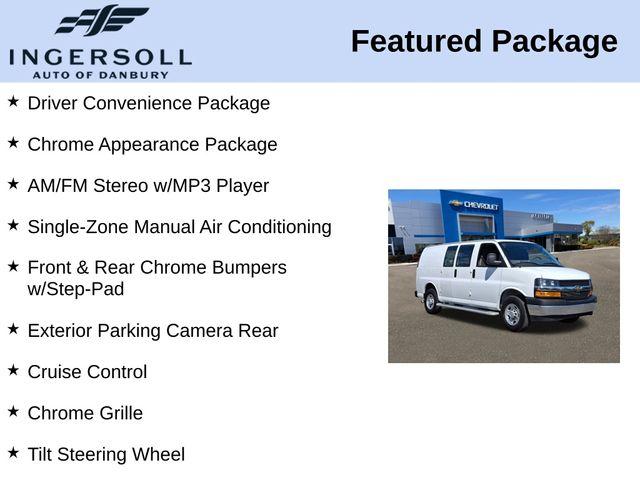 INGERSOLL
AUTO OF DANBURY

Featured Package

★ Driver Convenience Package

★ Chrome Appearance Package

★ AM/FM Stereo w/MP3 Player

★ Single-Zone Manual Air Conditioning

★ Front & Rear Chrome Bumpers w/Step-Pad

★ Exterior Parking Camera Rear

★ Cruise Control

★ Chrome Grille

★ Tilt Steering Wheel

CHEVROLET